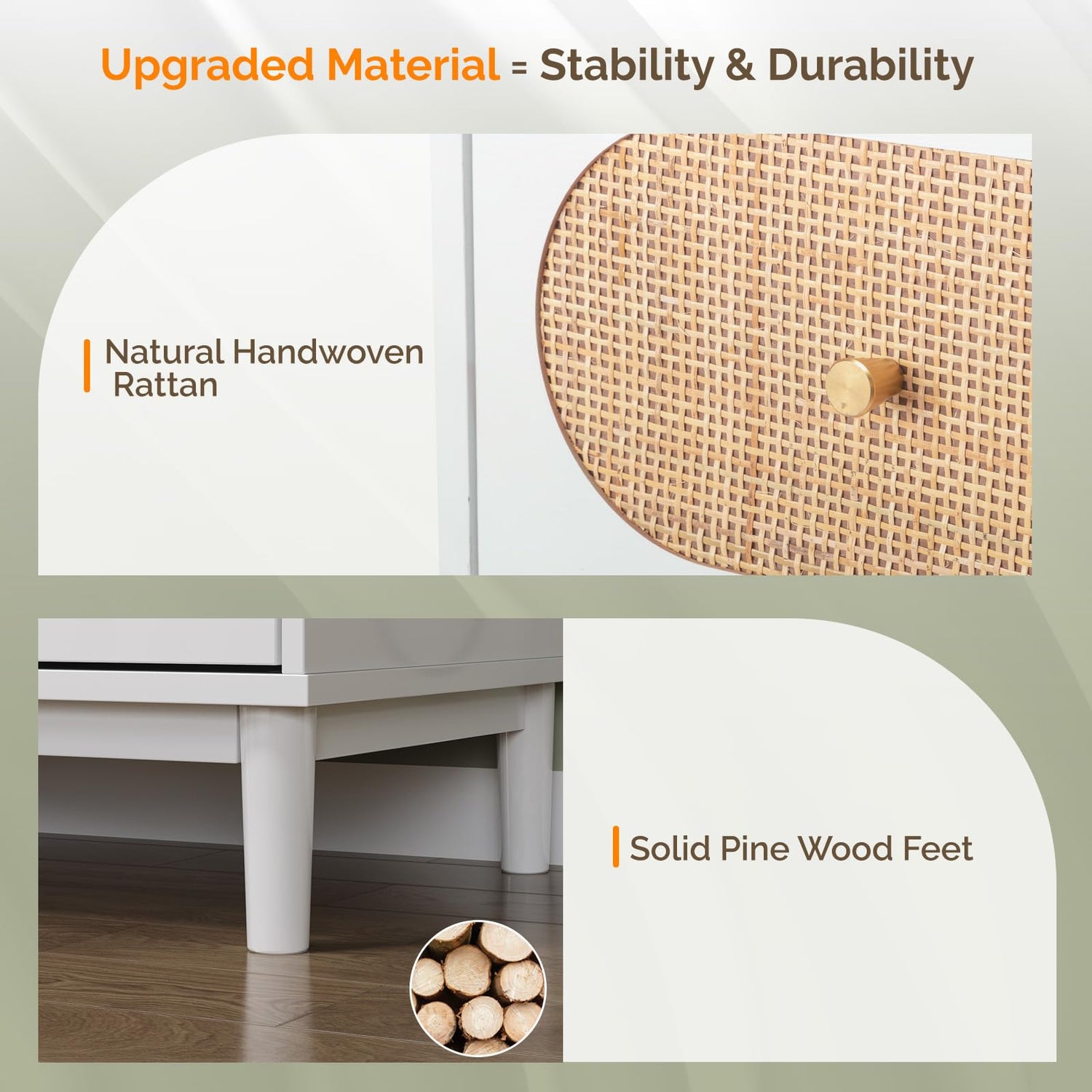 Upgraded Material = Stability & Durability

Natural Handwoven Rattan

Solid Pine Wood Feet